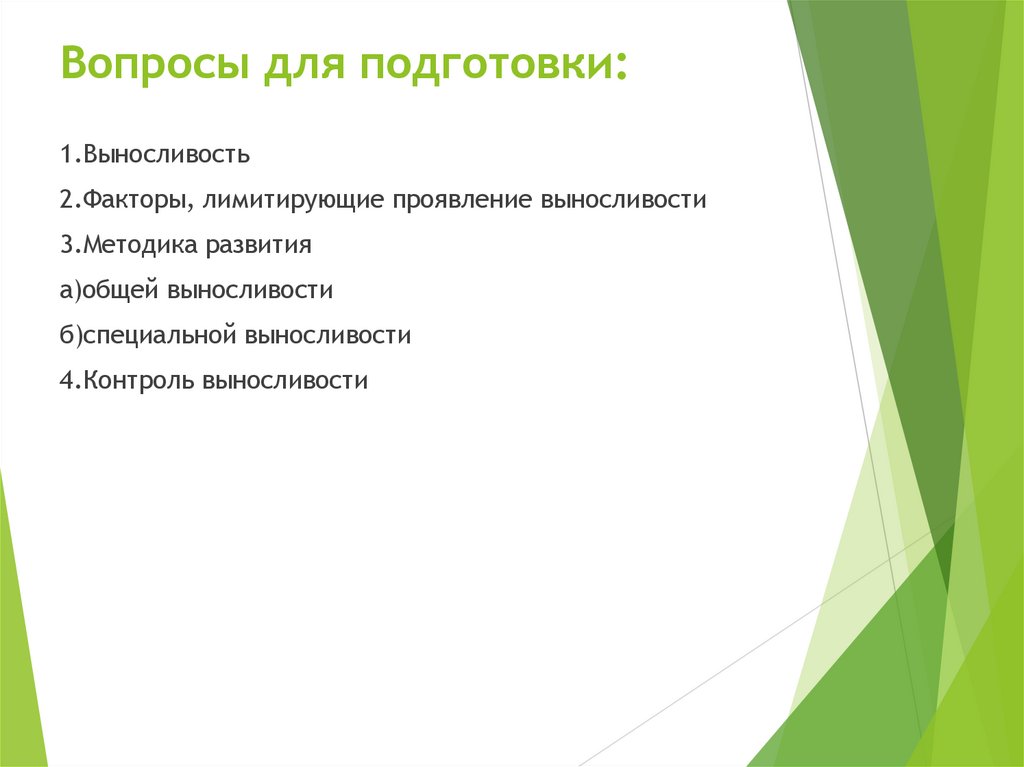 Вопросы для подготовки:

1.Выносливость

2.Факторы, лимитирующие проявление выносливости

3.Методика развития

а)общей выносливости

б)специальной выносливости

4.Контроль выносливости